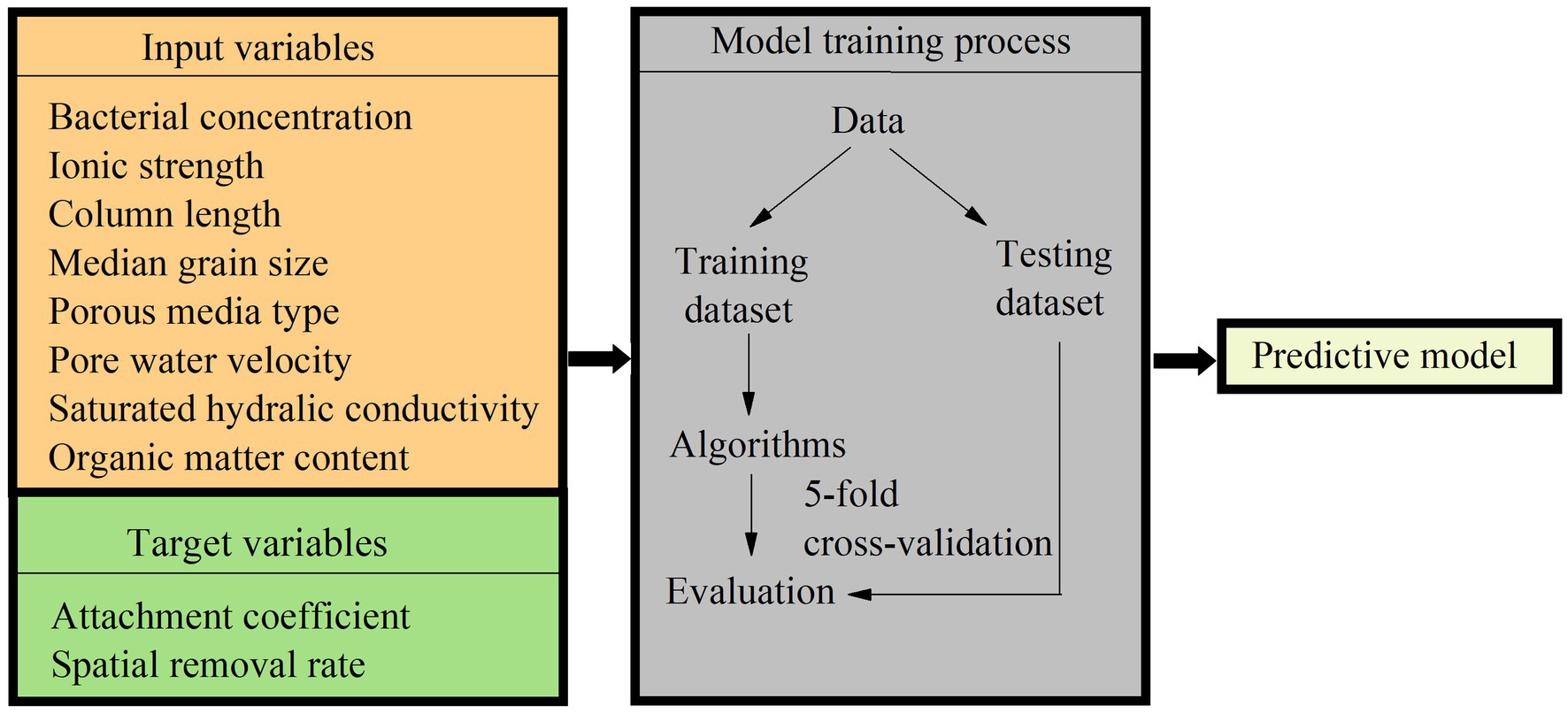 Input variables

Bacterial concentration
Ionic strength
Column length
Median grain size
Porous media type
Pore water velocity
Saturated hydralic conductivity
Organic matter content

Target variables

Attachment coefficient
Spatial removal rate

Model training process

Data

Training dataset

Testing dataset

Algorithms

5-fold cross-validation

Evaluation

Predictive model